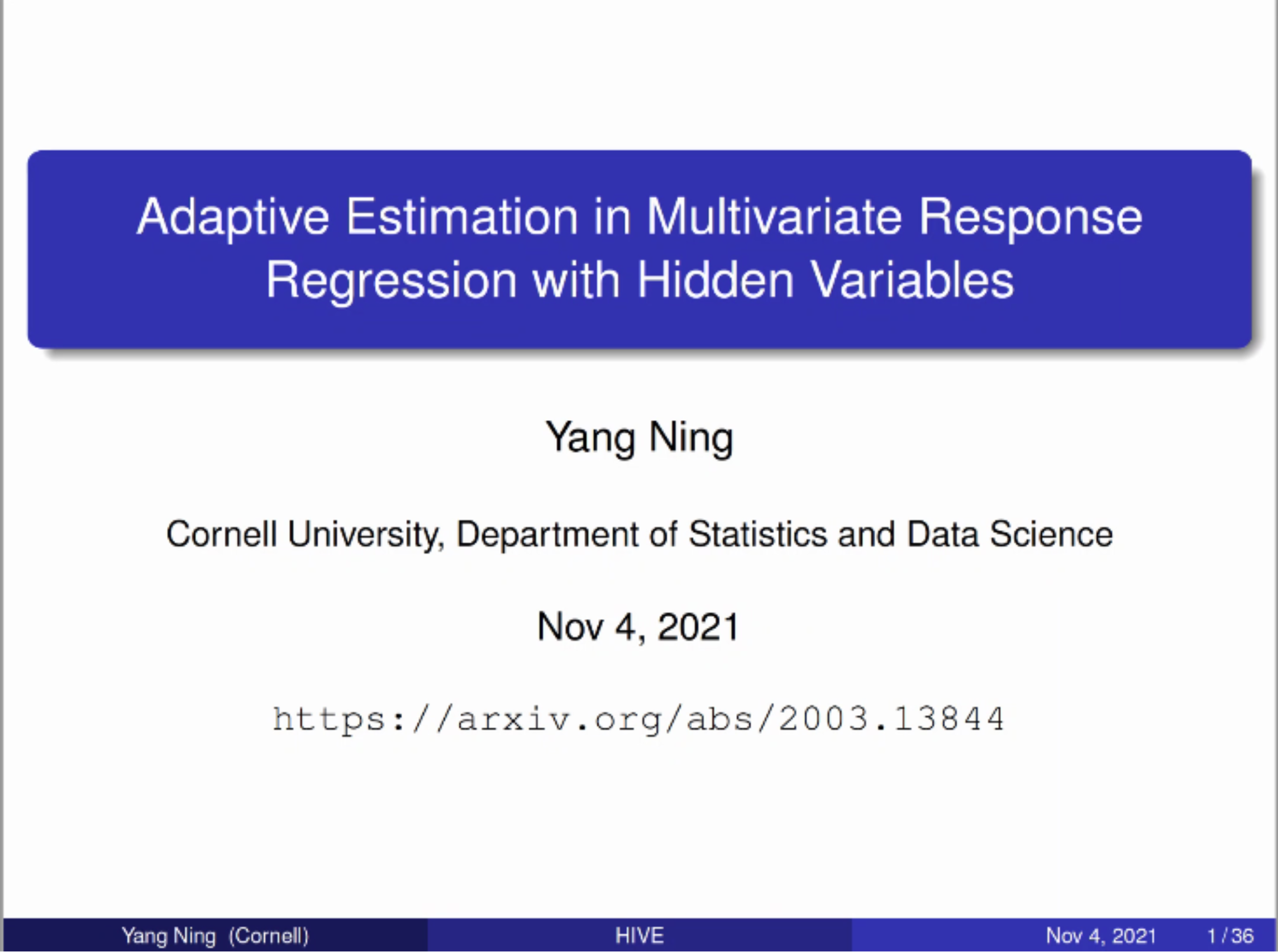 Adaptive Estimation in Multivariate Response Regression with Hidden Variables

Yang Ning

Cornell University, Department of Statistics and Data Science

Nov 4, 2021

https://arxiv.org/abs/2003.13844

Yang Ning (Cornell) HIVE Nov 4, 2021 1 / 36